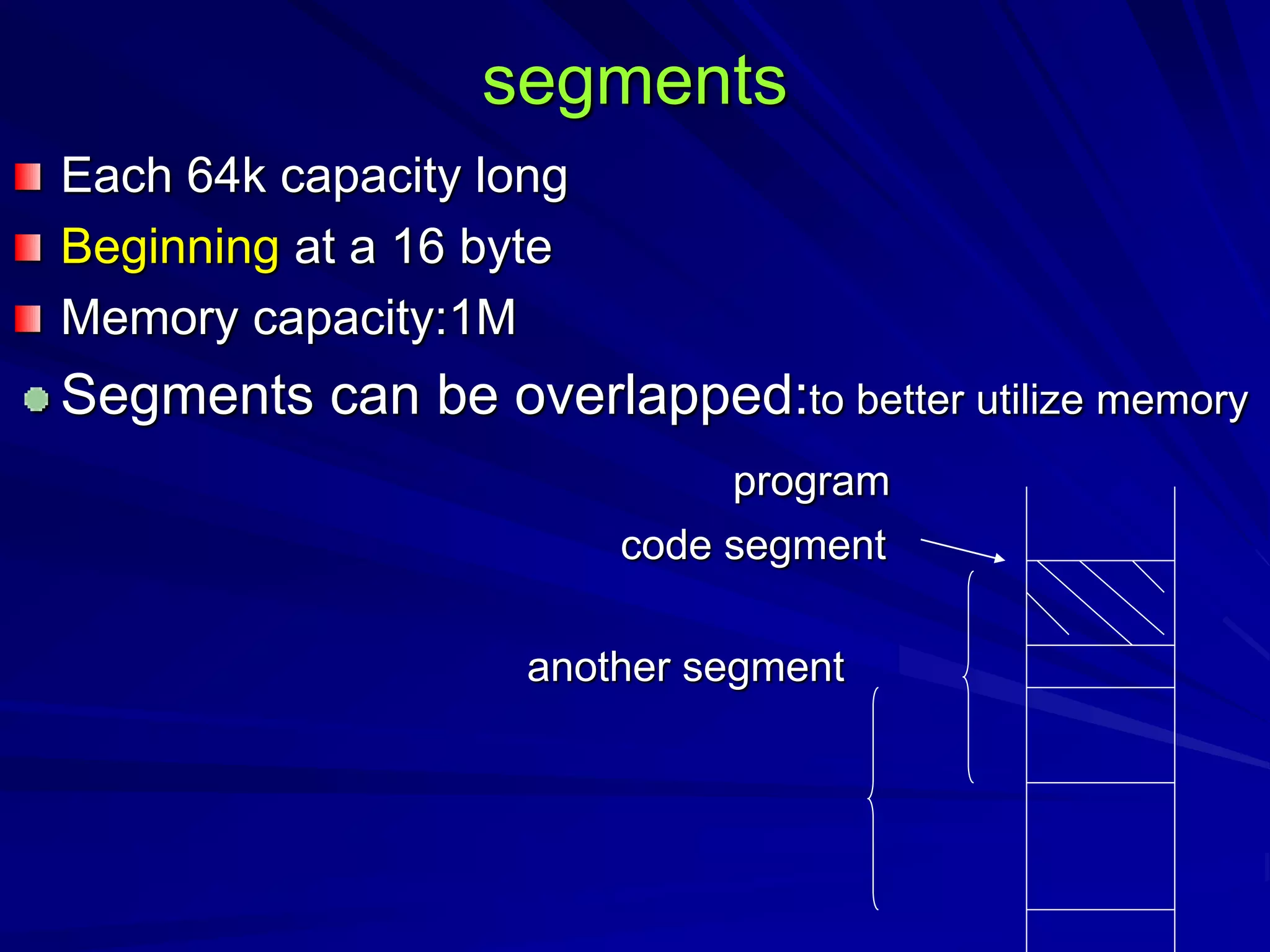 segments

Each 64k capacity long

Beginning at a 16 byte

Memory capacity:1M

Segments can be overlapped:to better utilize memory

program

code segment

another segment